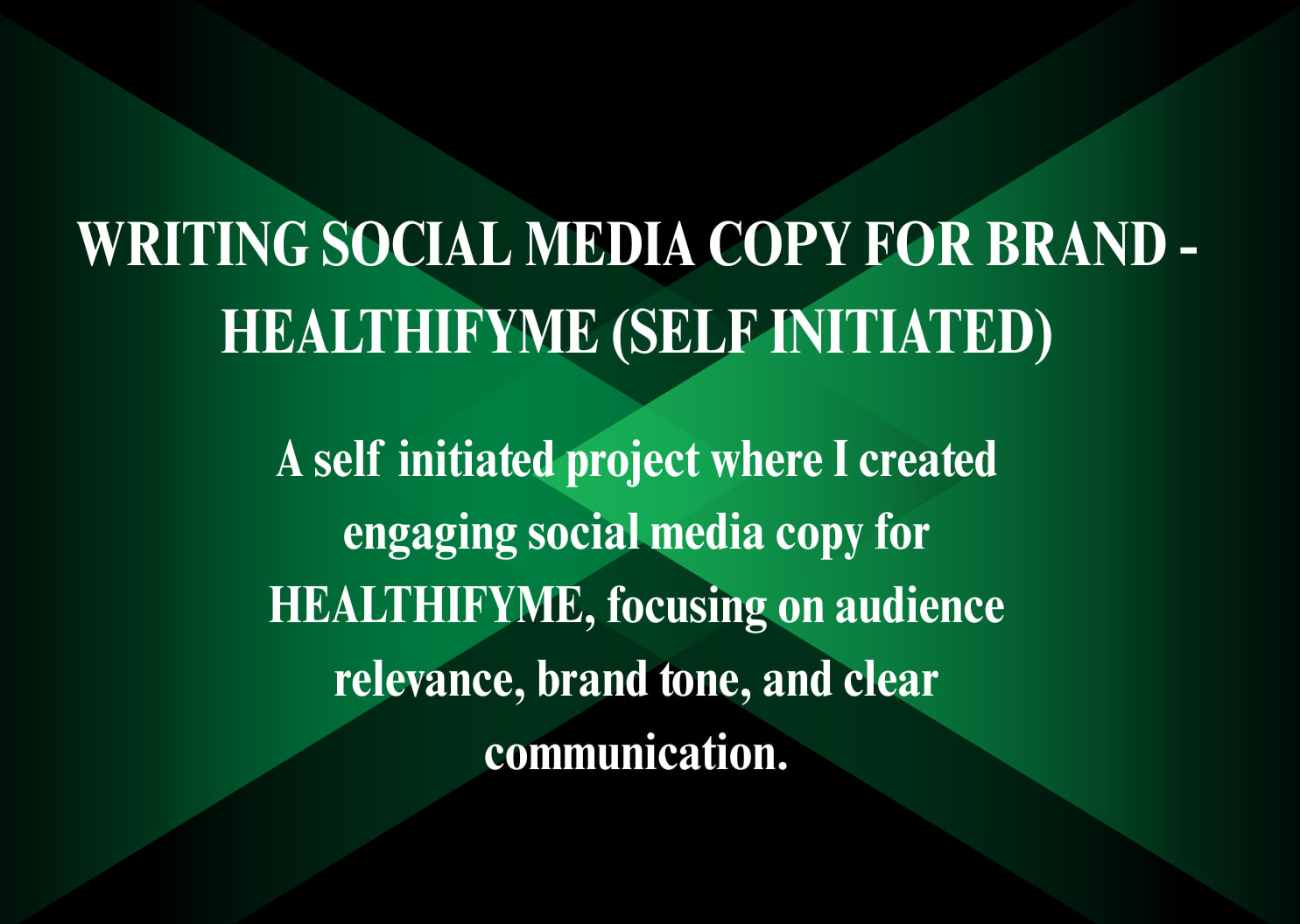 WRITING SOCIAL MEDIA COPY FOR BRAND - HEALTHIFYME (SELF INITIATED)

A self initiated project where I created engaging social media copy for HEALTHIFYME, focusing on audience relevance, brand tone, and clear communication.